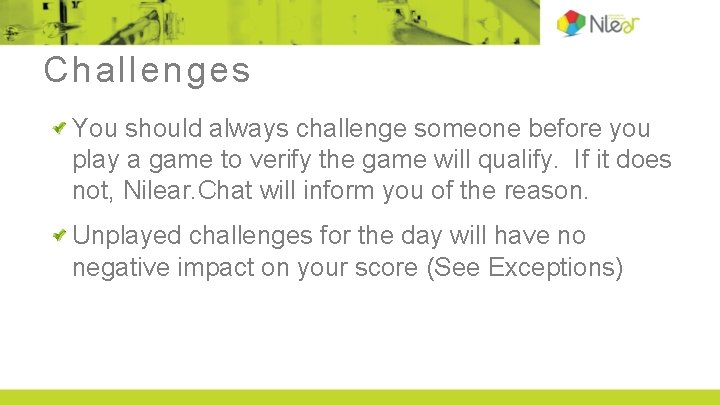 Nilear

Challenges

You should always challenge someone before you play a game to verify the game will qualify. If it does not, Nilear.Chat will inform you of the reason.

Unplayed challenges for the day will have no negative impact on your score (See Exceptions)